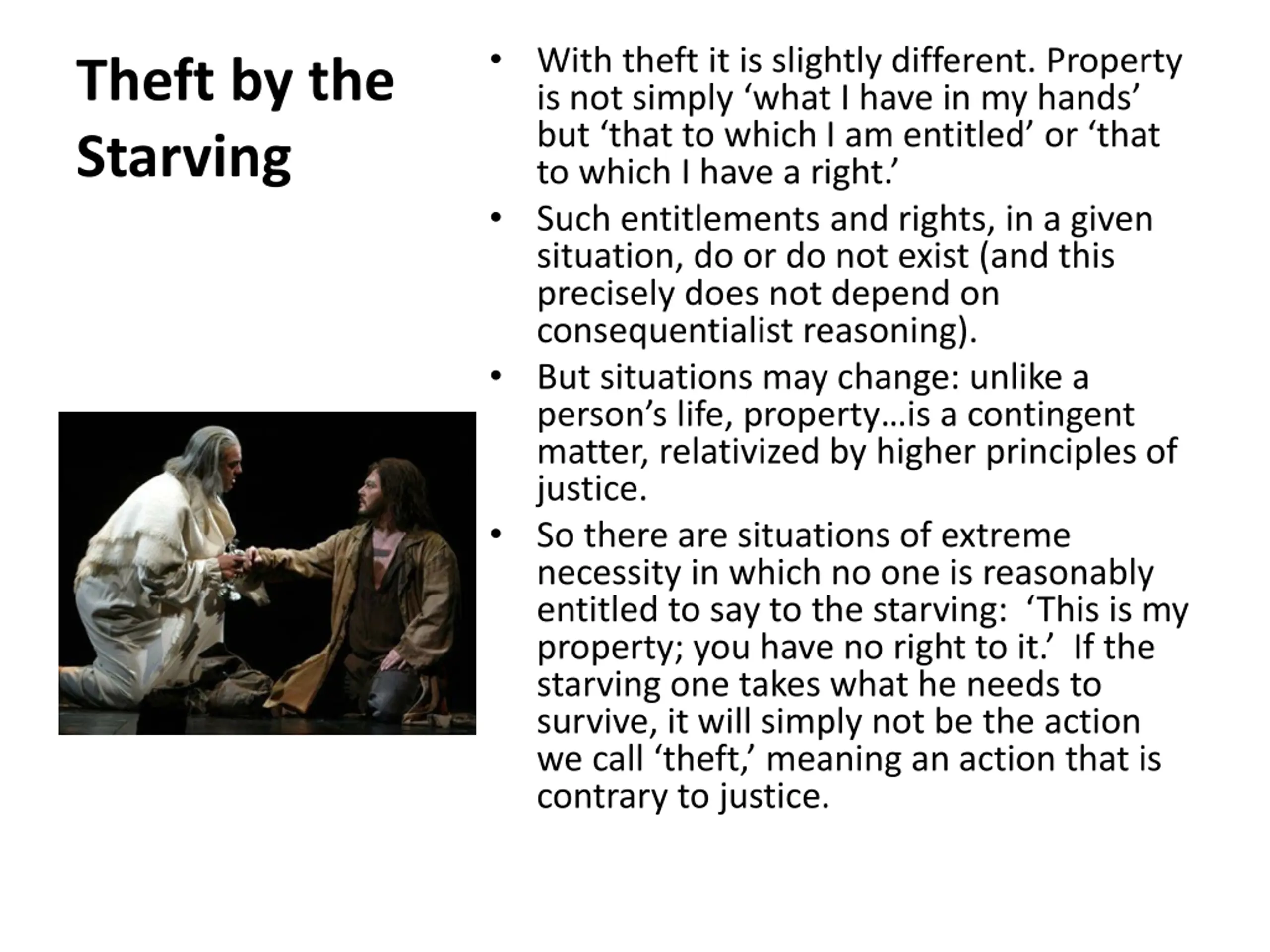 Theft by the Starving

• With theft it is slightly different. Property is not simply ‘what I have in my hands’ but ‘that to which I am entitled’ or ‘that to which I have a right.’

• Such entitlements and rights, in a given situation, do or do not exist (and this precisely does not depend on consequentialist reasoning).

• But situations may change: unlike a person’s life, property…is a contingent matter, relativized by higher principles of justice.

• So there are situations of extreme necessity in which no one is reasonably entitled to say to the starving: ‘This is my property; you have no right to it.’ If the starving one takes what he needs to survive, it will simply not be the action we call ‘theft,’ meaning an action that is contrary to justice.